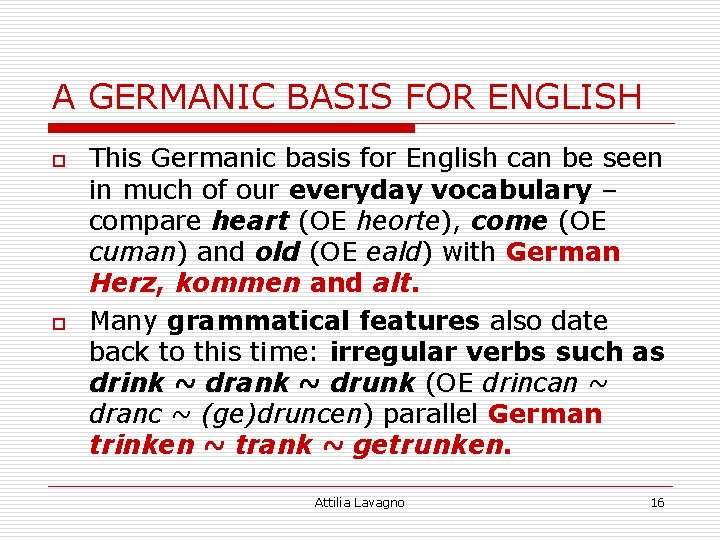 A GERMANIC BASIS FOR ENGLISH

This Germanic basis for English can be seen in much of our everyday vocabulary – compare heart (OE heorte), come (OE cuman) and old (OE eald) with German Herz, kommen and alt.

Many grammatical features also date back to this time: irregular verbs such as drink ~ drank ~ drunk (OE drincan ~ dranc ~ (ge)druncen) parallel German trinken ~ trank ~ getrunken.

Attilia Lavagno

16